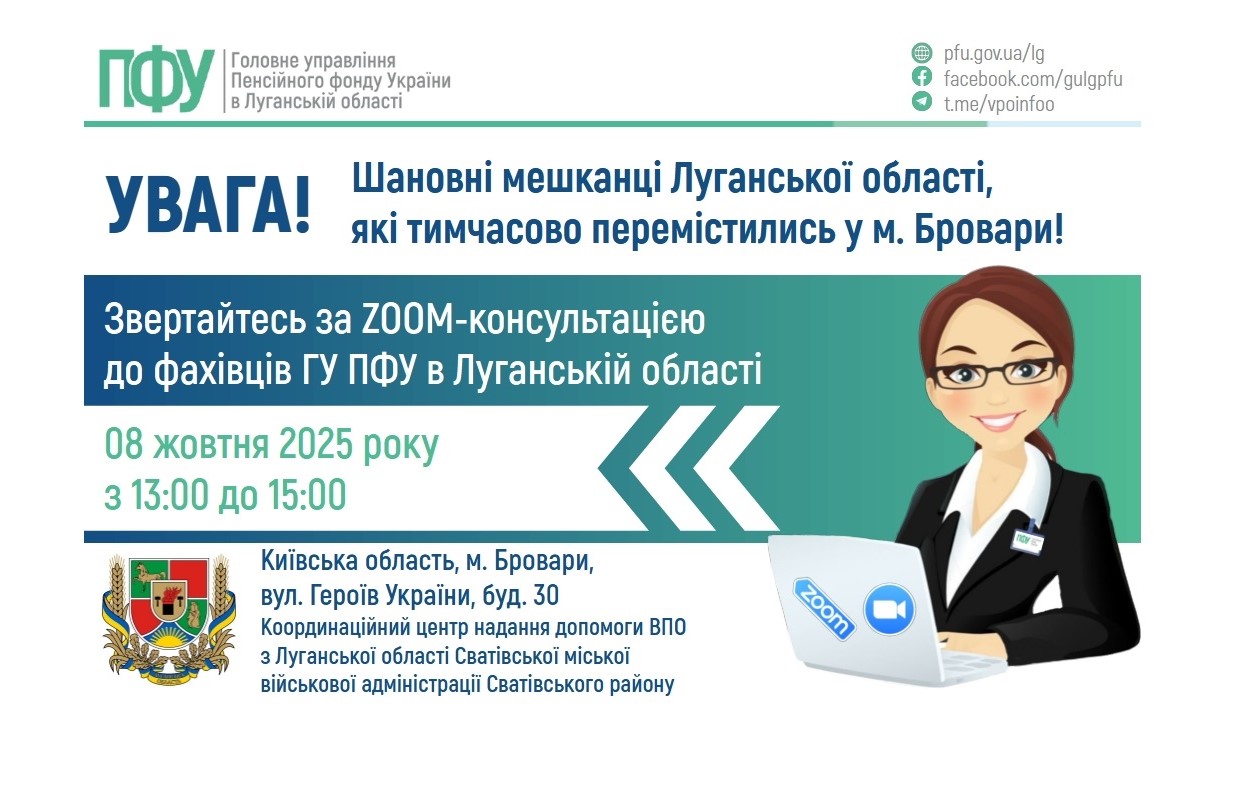 ПФУ
Головне управління
Пенсійного фонду України
в Луганській області

pfu.gov.ua/lg
facebook.com/gulgpfu
t.me/vpoinfoo

УВАГА!

Шановні мешканці Луганської області, які тимчасово перемістились у м. Бровари!

Звертайтесь за ZOOM-консультацією до фахівців ГУ ПФУ в Луганській області

08 жовтня 2025 року
з 13:00 до 15:00

Київська область, м. Бровари,
вул. Героїв України, буд. 30
Координаційний центр надання допомоги ВПО з Луганської області Сватівської міської військової адміністрації Сватівського району

ПФУ

zoom